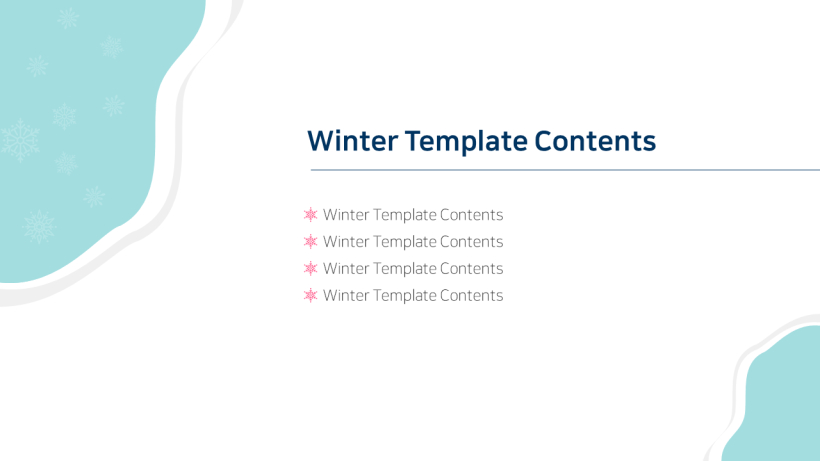 Winter Template Contents

Winter Template Contents
Winter Template Contents
Winter Template Contents
Winter Template Contents